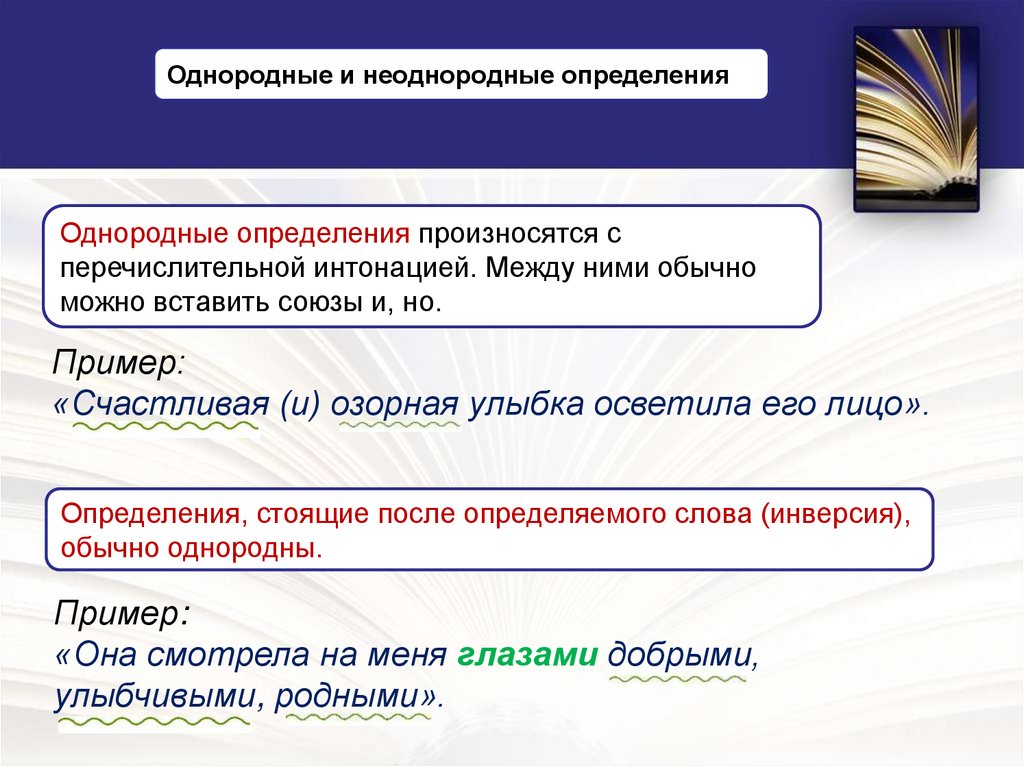 Однородные и неоднородные определения

Однородные определения произносятся с перечислительной интонацией. Между ними обычно можно вставить союзы и, но.

Пример:
«Счастливая (и) озорная улыбка осветила его лицо».

Определения, стоящие после определяемого слова (инверсия), обычно однородны.

Пример:
«Она смотрела на меня глазами добрыми, улыбчивыми, родными».